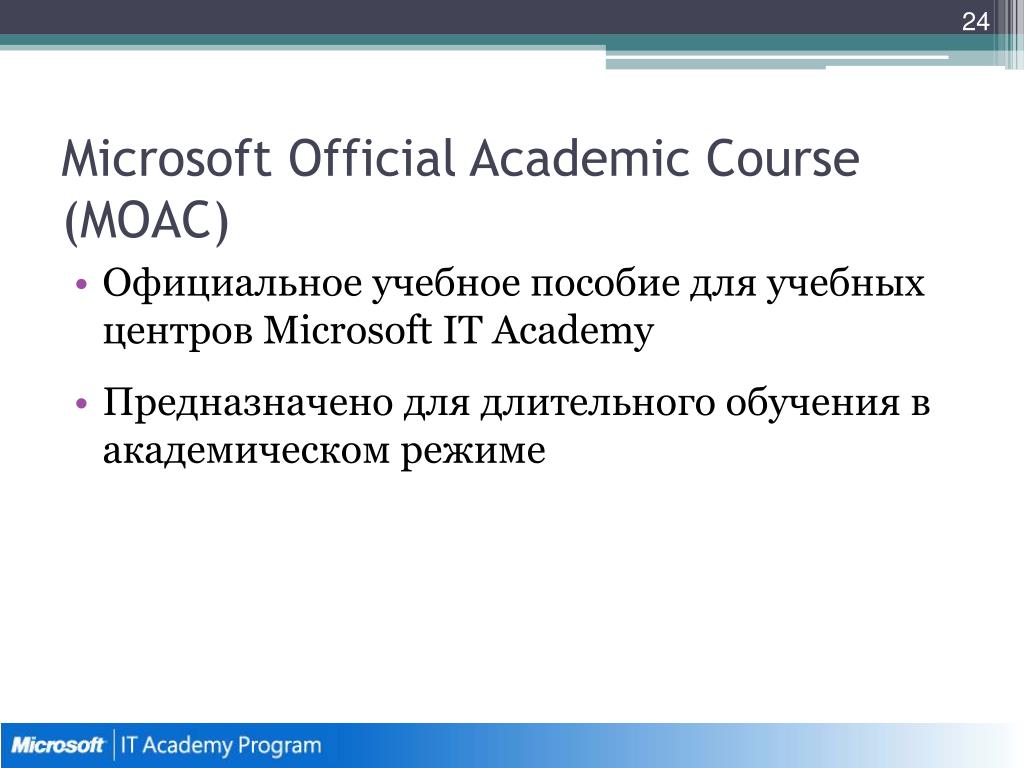 24

Microsoft Official Academic Course (MOAC)

• Официальное учебное пособие для учебных центров Microsoft IT Academy

• Предназначено для длительного обучения в академическом режиме

Microsoft | IT Academy Program